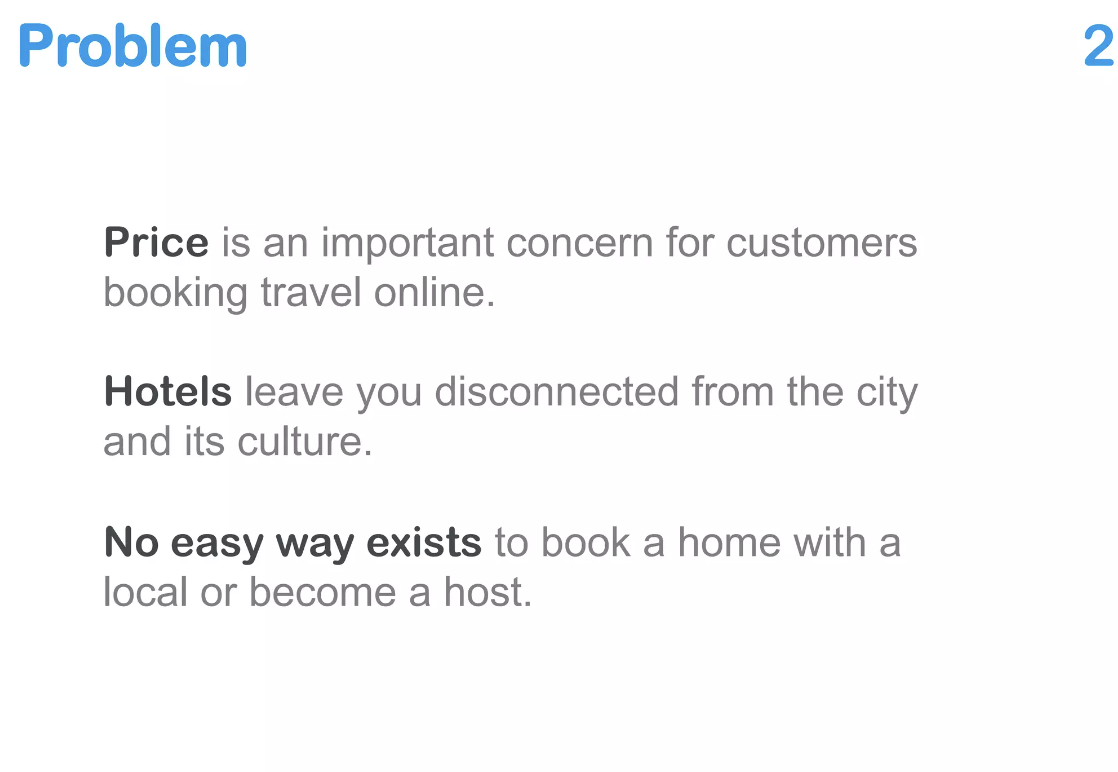 Problem

2

Price is an important concern for customers booking travel online.

Hotels leave you disconnected from the city and its culture.

No easy way exists to book a home with a local or become a host.